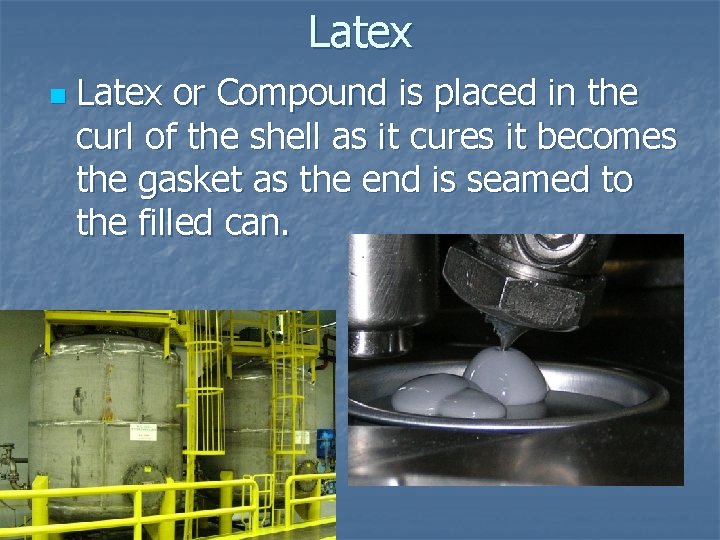 Latex

Latex or Compound is placed in the curl of the shell as it cures it becomes the gasket as the end is seamed to the filled can.